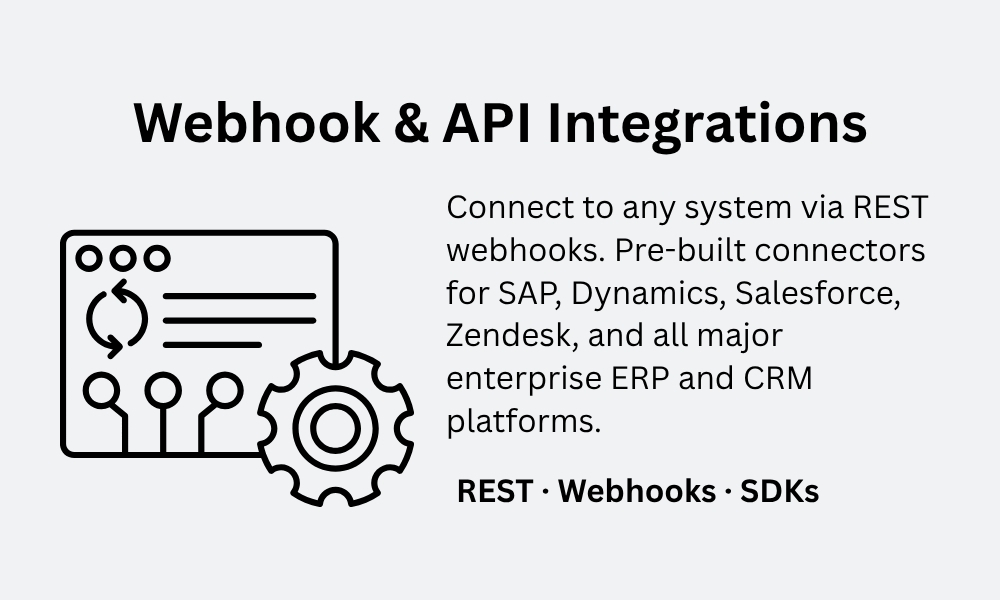 Webhook & API Integrations

Connect to any system via REST webhooks. Pre-built connectors for SAP, Dynamics, Salesforce, Zendesk, and all major enterprise ERP and CRM platforms.

REST · Webhooks · SDKs